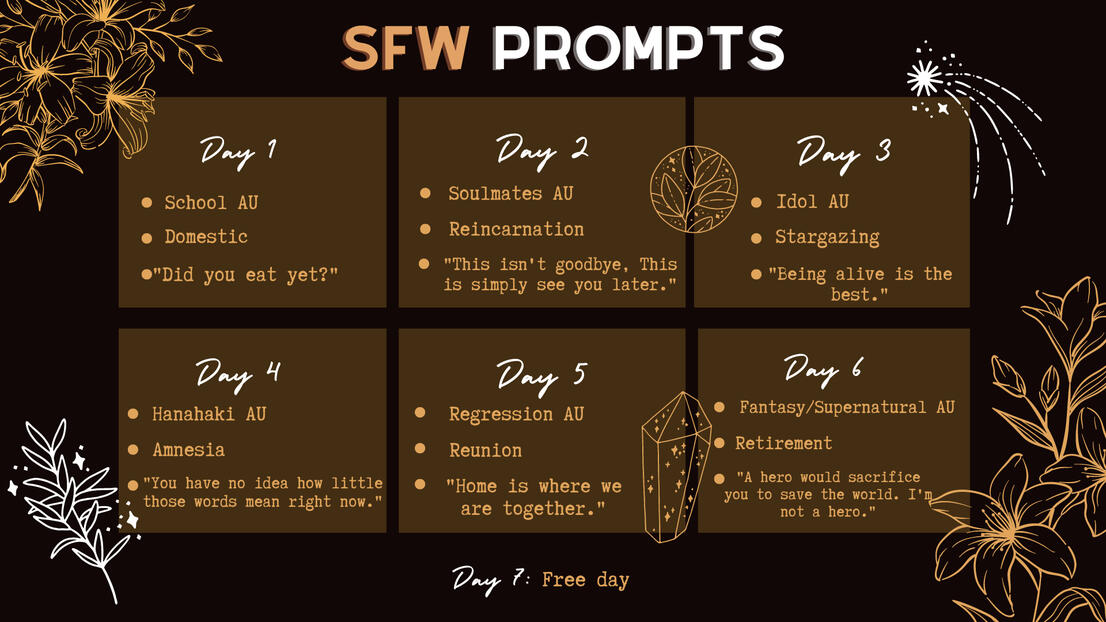 SFW PROMPTS

Day 1
- School AU
- Domestic
- "Did you eat yet?"

Day 2
- Soulmates AU
- Reincarnation
- "This isn't goodbye, This is simply see you later."

Day 3
- Idol AU
- Stargazing
- "Being alive is the best."

Day 4
- Hanahaki AU
- Amnesia
- "You have no idea how little those words mean right now."

Day 5
- Regression AU
- Reunion
- "Home is where we are together."

Day 6
- Fantasy/Supernatural AU
- Retirement
- "A hero would sacrifice you to save the world. I'm not a hero."

Day 7: Free day